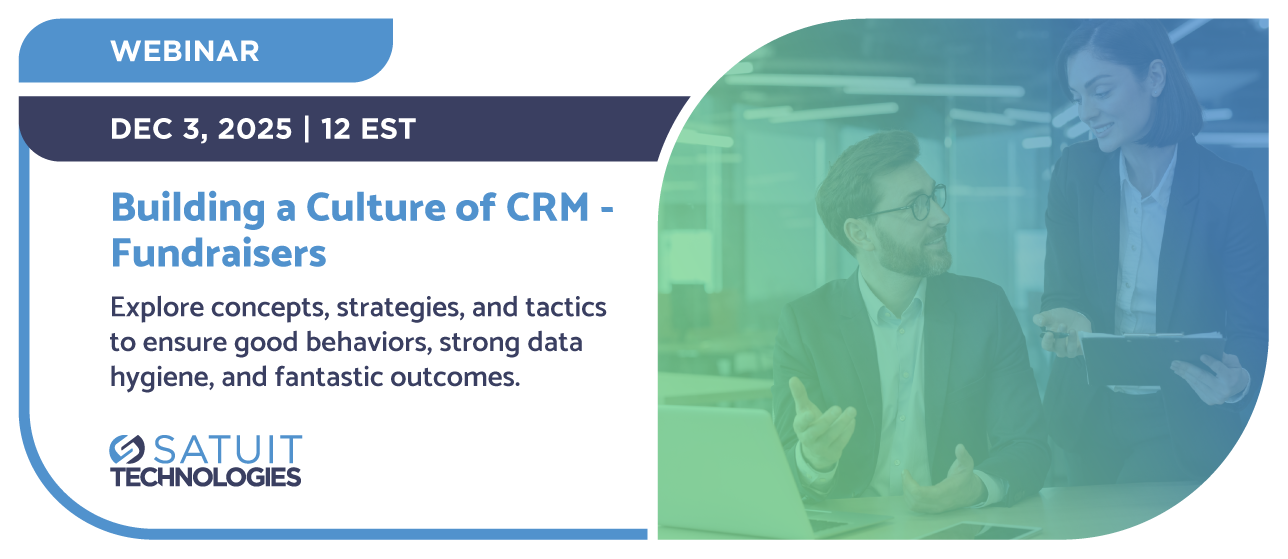 WEBINAR

DEC 3, 2025 | 12 EST

Building a Culture of CRM - Fundraisers

Explore concepts, strategies, and tactics to ensure good behaviors, strong data hygiene, and fantastic outcomes.

SATUIT
TECHNOLOGIES